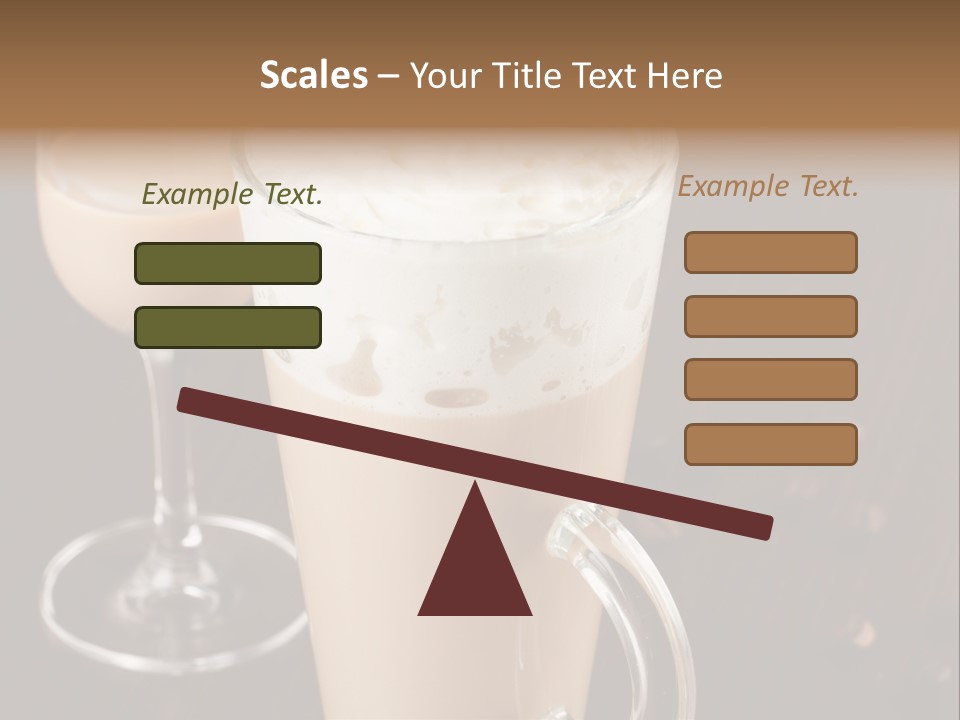 Scales – Your Title Text Here

Example Text.

Example Text.